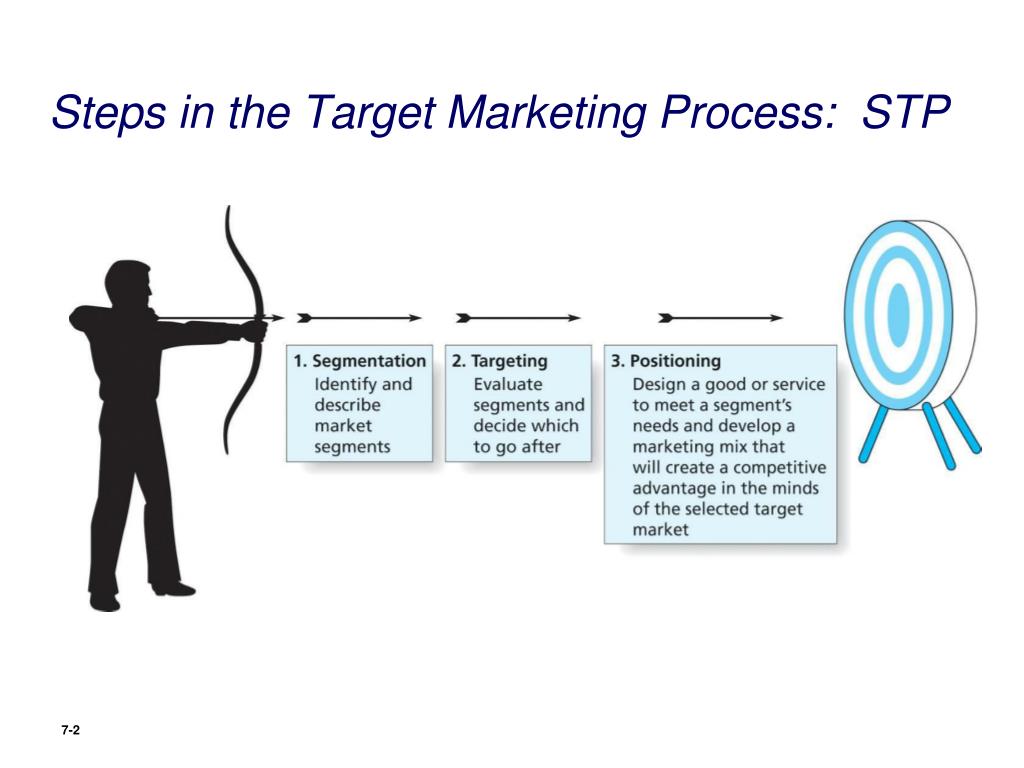 Steps in the Target Marketing Process: STP

1. Segmentation
Identify and describe market segments

2. Targeting
Evaluate segments and decide which to go after

3. Positioning
Design a good or service to meet a segment's needs and develop a marketing mix that will create a competitive advantage in the minds of the selected target market

7-2